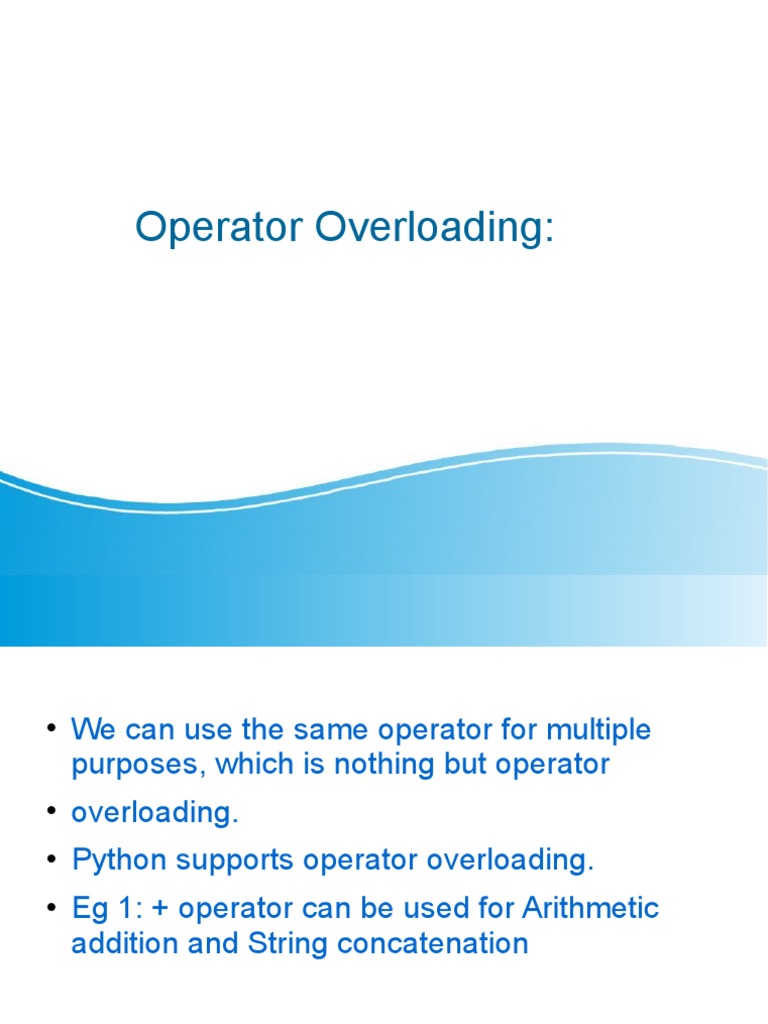 Operator Overloading:

• We can use the same operator for multiple purposes, which is nothing but operator

• overloading.

• Python supports operator overloading.

• Eg 1: + operator can be used for Arithmetic addition and String concatenation